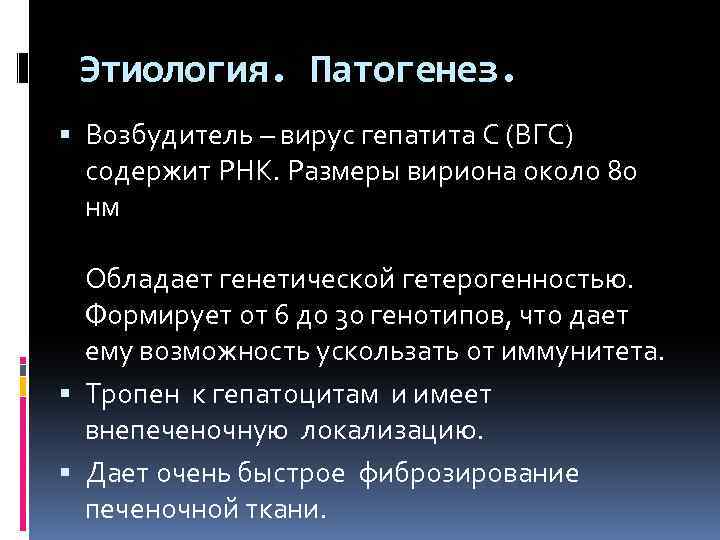 Этиология. Патогенез.

▪ Возбудитель – вирус гепатита С (ВГС) содержит РНК. Размеры вириона около 80 нм

Обладает генетической гетерогенностью. Формирует от 6 до 30 генотипов, что дает ему возможность ускользать от иммунитета.

▪ Тропен к гепатоцитам и имеет внепеченочную локализацию.

▪ Дает очень быстрое фиброзирование печеночной ткани.